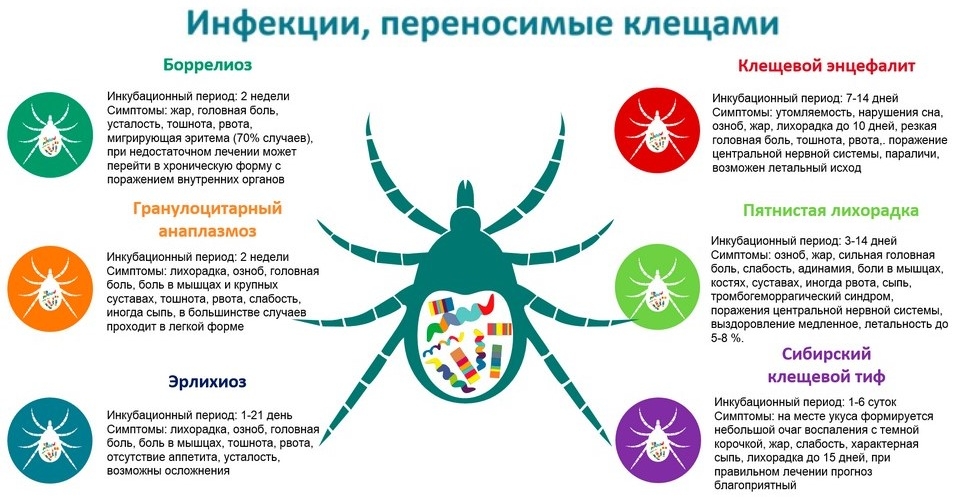 Инфекции, переносимые клещами

Боррелиоз

Инкубационный период: 2 недели
Симптомы: жар, головная боль, усталость, тошнота, рвота, мигрирующая эритема (70% случаев), при недостаточном лечении может перейти в хроническую форму с поражением внутренних органов

Гранулоцитарный анаплазмоз

Инкубационный период: 2 недели
Симптомы: лихорадка, озноб, головная боль, боль в мышцах и крупных суставах, тошнота, рвота, слабость, иногда сыпь, в большинстве случаев проходит в легкой форме

Эрлихиоз

Инкубационный период: 1-21 день
Симптомы: лихорадка, озноб, головная боль, боль в мышцах, тошнота, рвота, отсутствие аппетита, усталость, возможны осложнения

Клещевой энцефалит

Инкубационный период: 7-14 дней
Симптомы: утомляемость, нарушения сна, озноб, жар, лихорадка до 10 дней, резкая головная боль, тошнота, рвота,. поражение центральной нервной системы, параличи, возможен летальный исход

Пятнистая лихорадка

Инкубационный период: 3-14 дней
Симптомы: озноб, жар, сильная головная боль, слабость, адинамия, боли в мышцах, костях, суставах, иногда рвота, сыпь, тромбогеморрагический синдром, поражения центральной нервной системы, выздоровление медленное, летальность до 5-8 %.

Сибирский клещевой тиф

Инкубационный период: 1-6 суток
Симптомы: на месте укуса формируется небольшой очаг воспаления с темной корочкой, жар, слабость, характерная сыпь, лихорадка до 15 дней, при правильном лечении прогноз благоприятный